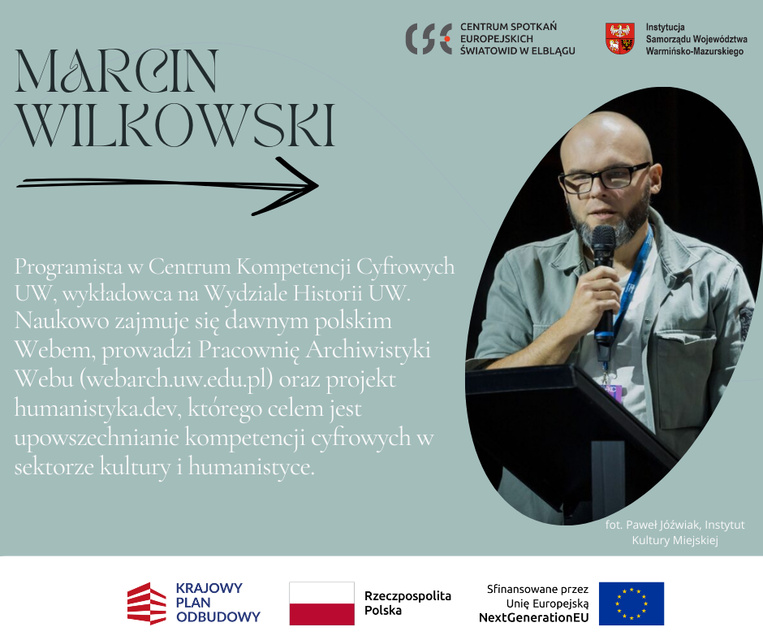 CSE CENTRUM SPOTKAŃ EUROPEJSKICH ŚWIATOWID W ELBLĄGU

Instytucja Samorządu Województwa Warmińsko-Mazurskiego

MARCIN WILKOWSKI

Programista w Centrum Kompetencji Cyfrowych UW, wykładowca na Wydziale Historii UW. Naukowo zajmuje się dawnym polskim Webem, prowadzi Pracownię Archiwistyki Webu (webarch.uw.edu.pl) oraz projekt humanistyka.dev, którego celem jest upowszechnianie kompetencji cyfrowych w sektorze kultury i humanistyce.

fot. Paweł Jóźwiak, Instytut Kultury Miejskiej

KRAJOWY PLAN ODBUDOWY

Rzeczpospolita Polska

Sfinansowane przez Unię Europejską NextGenerationEU